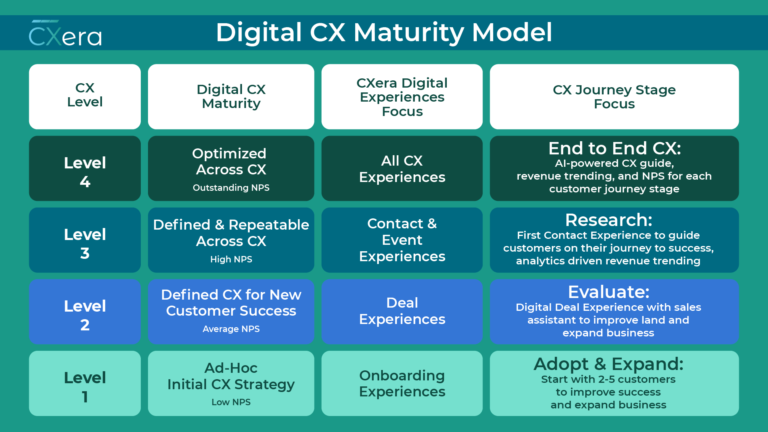 CXera

Digital CX Maturity Model

| CX Level | Digital CX Maturity | CXera Digital Experiences Focus | CX Journey Stage Focus |
|---|---|---|---|
| Level 4 | Optimized Across CX Outstanding NPS | All CX Experiences | End to End CX: AI-powered CX guide, revenue trending, and NPS for each customer journey stage |
| Level 3 | Defined & Repeatable Across CX High NPS | Contact & Event Experiences | Research: First Contact Experience to guide customers on their journey to success, analytics driven revenue trending |
| Level 2 | Defined CX for New Customer Success Average NPS | Deal Experiences | Evaluate: Digital Deal Experience with sales assistant to improve land and expand business |
| Level 1 | Ad-Hoc Initial CX Strategy Low NPS | Onboarding Experiences | Adopt & Expand: Start with 2-5 customers to improve success and expand business |